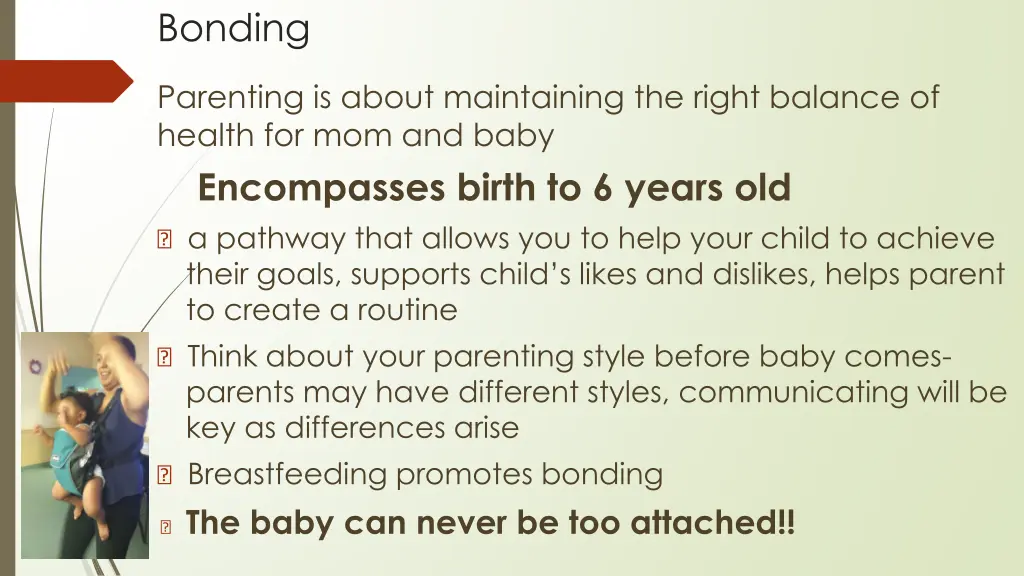 Bonding

Parenting is about maintaining the right balance of health for mom and baby

Encompasses birth to 6 years old

a pathway that allows you to help your child to achieve their goals, supports child's likes and dislikes, helps parent to create a routine

Think about your parenting style before baby comes- parents may have different styles, communicating will be key as differences arise

Breastfeeding promotes bonding

The baby can never be too attached!!